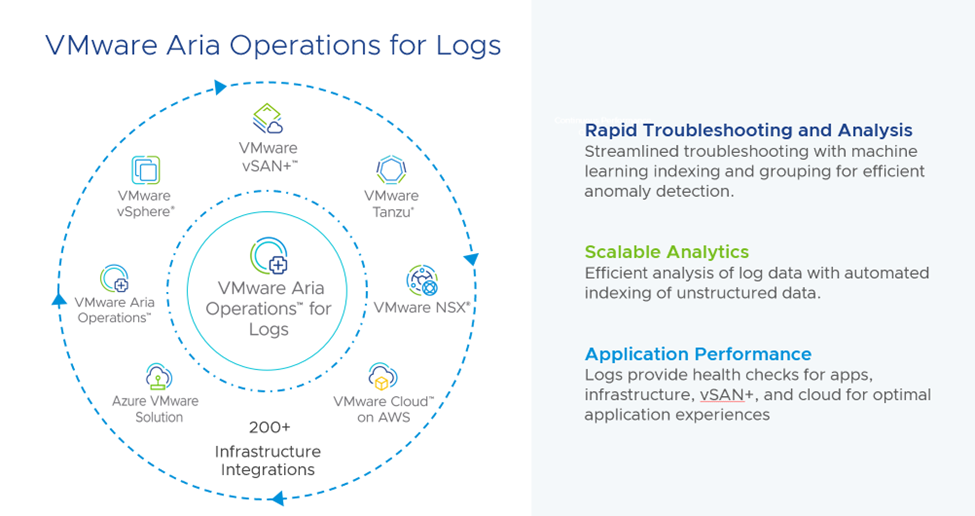 VMware Aria Operations for Logs

VMware vSAN+™

VMware Tanzu®

VMware NSX®

VMware Cloud™ on AWS

200+ Infrastructure Integrations

Azure VMware Solution

VMware Aria Operations™

VMware vSphere®

VMware Aria Operations™ for Logs

Rapid Troubleshooting and Analysis
Streamlined troubleshooting with machine learning indexing and grouping for efficient anomaly detection.

Scalable Analytics
Efficient analysis of log data with automated indexing of unstructured data.

Application Performance
Logs provide health checks for apps, infrastructure, vSAN+, and cloud for optimal application experiences